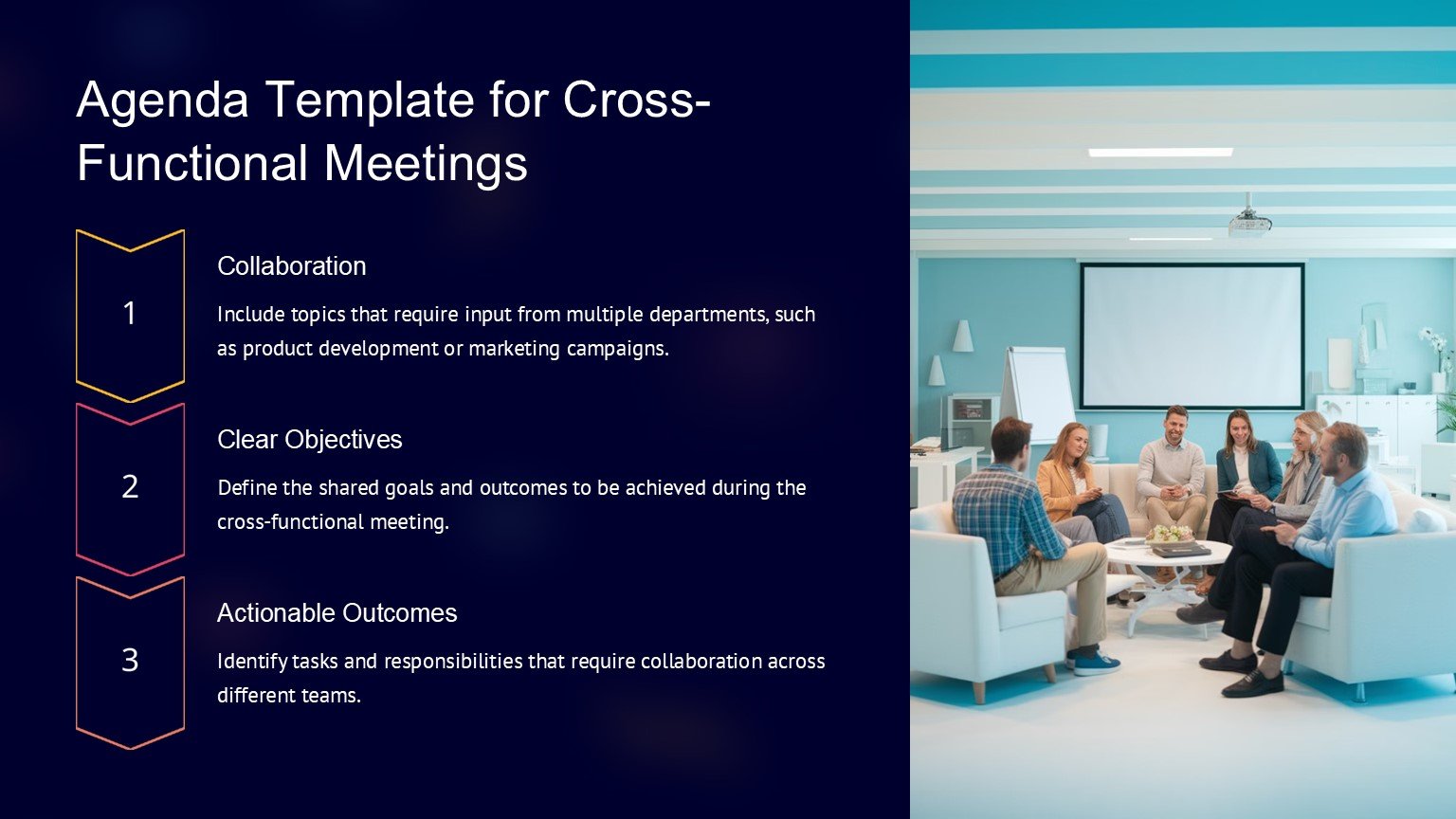 Agenda Template for Cross-Functional Meetings

1

Collaboration

Include topics that require input from multiple departments, such as product development or marketing campaigns.

2

Clear Objectives

Define the shared goals and outcomes to be achieved during the cross-functional meeting.

3

Actionable Outcomes

Identify tasks and responsibilities that require collaboration across different teams.